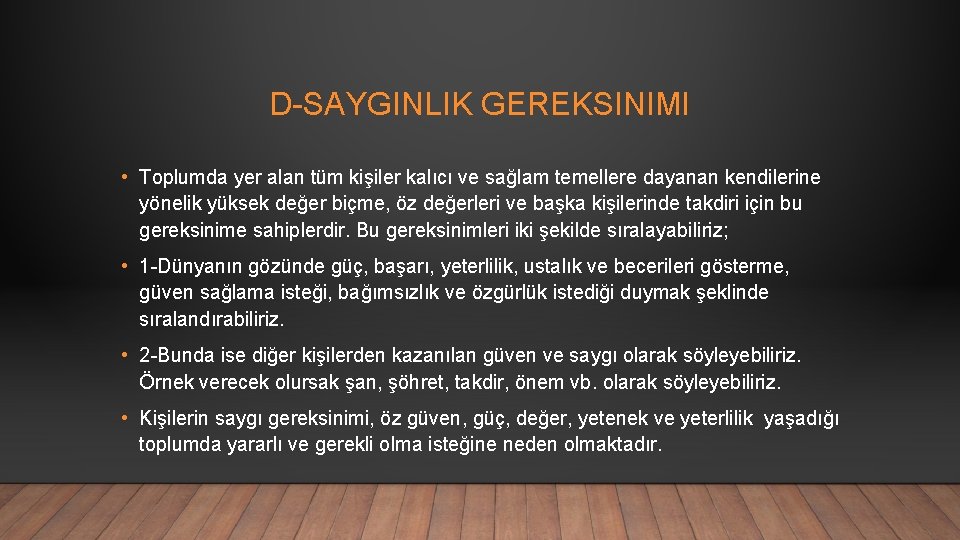 D-SAYGINLIK GEREKSINIMI

• Toplumda yer alan tüm kişiler kalıcı ve sağlam temellere dayanan kendilerine yönelik yüksek değer biçme, öz değerleri ve başka kişilerinde takdiri için bu gereksinime sahiplerdir. Bu gereksinimleri iki şekilde sıralayabiliriz;

• 1-Dünyanın gözünde güç, başarı, yeterlilik, ustalık ve becerileri gösterme, güven sağlama isteği, bağımsızlık ve özgürlük istediği duymak şeklinde sıralandırabiliriz.

• 2-Bunda ise diğer kişilerden kazanılan güven ve saygı olarak söyleyebiliriz. Örnek verecek olursak şan, şöhret, takdir, önem vb. olarak söyleyebiliriz.

• Kişilerin saygı gereksinimi, öz güven, güç, değer, yetenek ve yeterlilik yaşadığı toplumda yararlı ve gerekli olma isteğine neden olmaktadır.